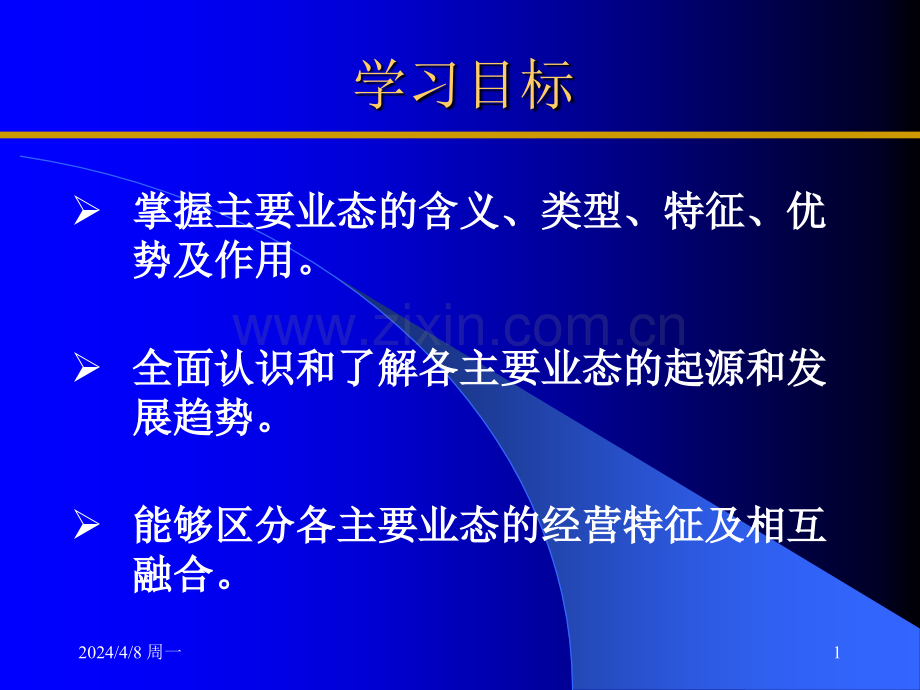 学习目标

➢ 掌握主要业态的含义、类型、特征、优势及作用。

www.zixin.com.cn

➢ 全面认识和了解各主要业态的起源和发展趋势。

➢ 能够区分各主要业态的经营特征及相互融合。

2024/4/8 周一

1